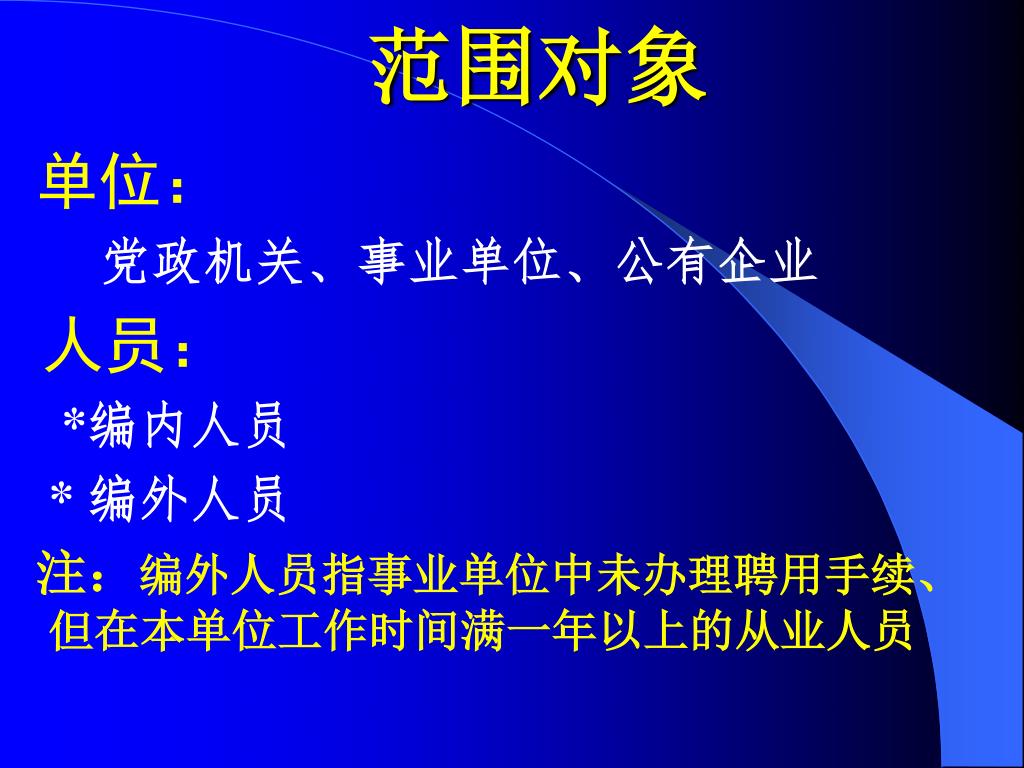 范围对象

单位：

党政机关、事业单位、公有企业

人员：

*编内人员

* 编外人员

注：编外人员指事业单位中未办理聘用手续、但在本单位工作时间满一年以上的从业人员